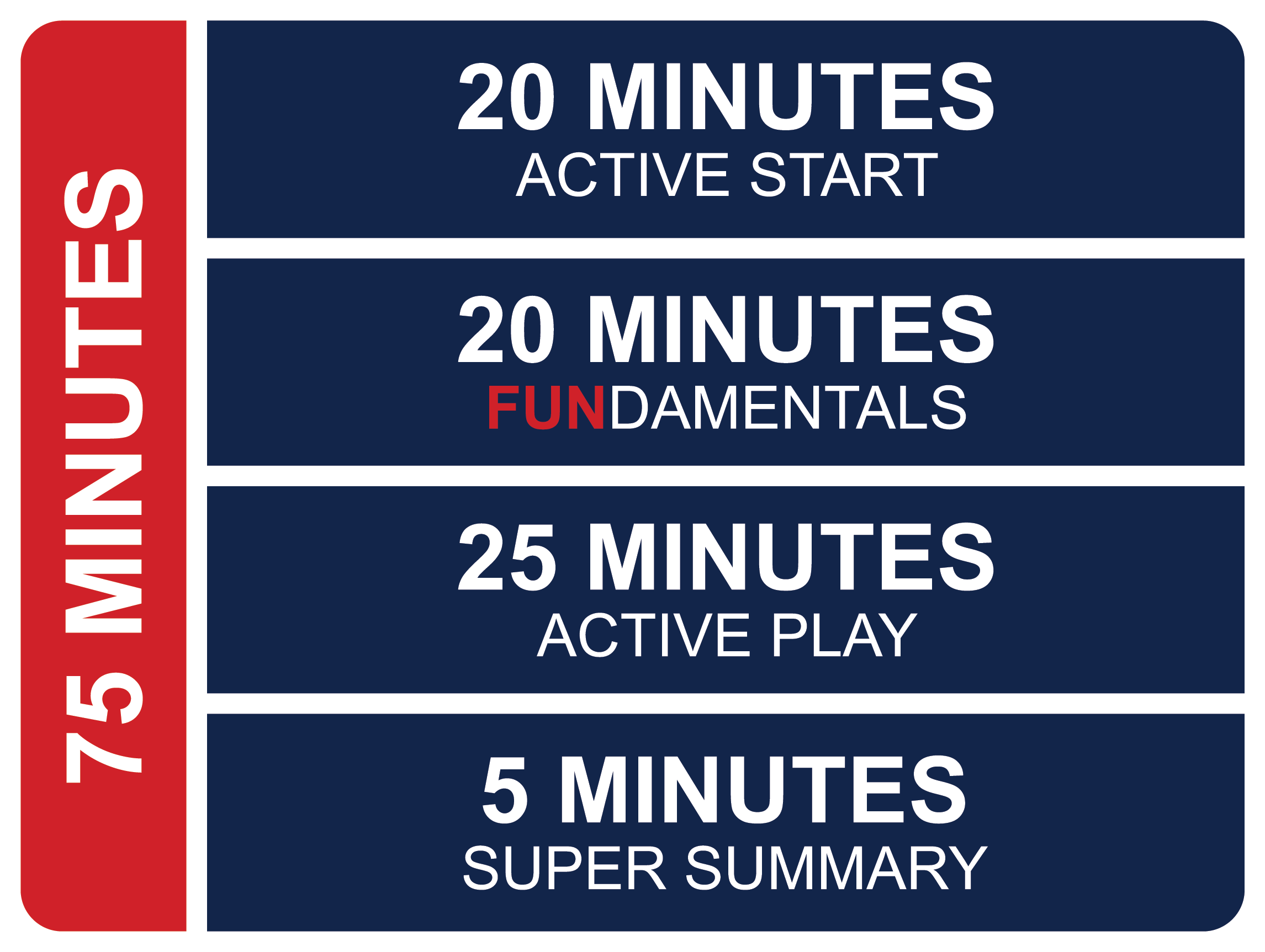 75 MINUTES

20 MINUTES
ACTIVE START

20 MINUTES
FUNDAMENTALS

25 MINUTES
ACTIVE PLAY

5 MINUTES
SUPER SUMMARY